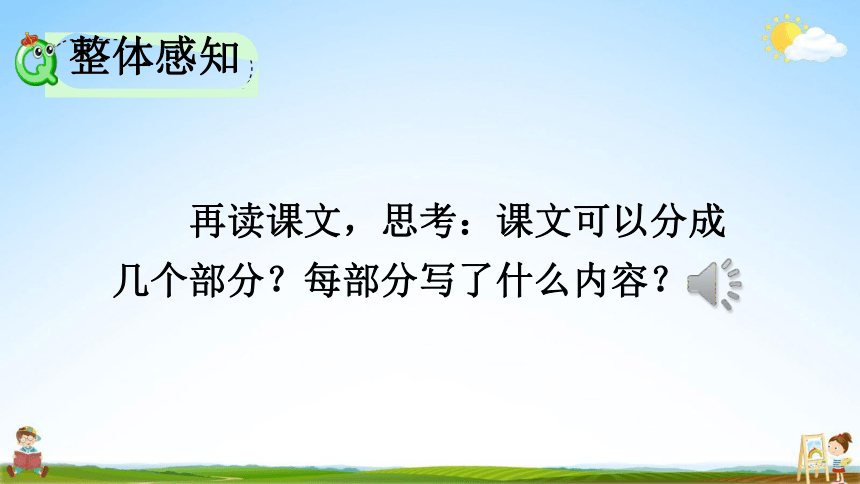 整体感知

再读课文，思考：课文可以分成几个部分？每部分写了什么内容？